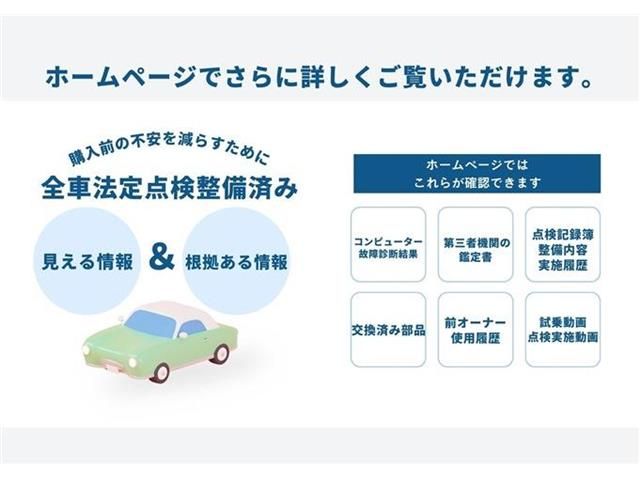 ホームページでさらに詳しくご覧いただけます。

購入前の不安を減らすために
全車法定点検整備済み

見える情報 & 根拠ある情報

ホームページでは
これらが確認できます

コンピューター
故障診断結果

第三者機関の
鑑定書

点検記録簿
整備内容
実施履歴

交換済み部品

前オーナー
使用履歴

試乗動画
点検実施動画